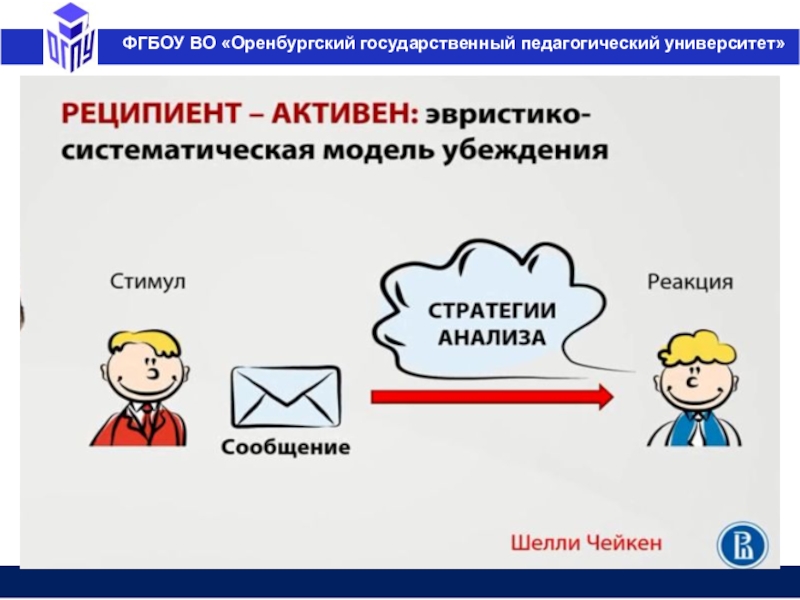 ОГПУ

ФГБОУ ВО «Оренбургский государственный педагогический университет»

РЕЦИПИЕНТ – АКТИВЕН: эвристико-систематическая модель убеждения

Стимул

СТРАТЕГИИ АНАЛИЗА

Реакция

Сообщение

Шелли Чейкен